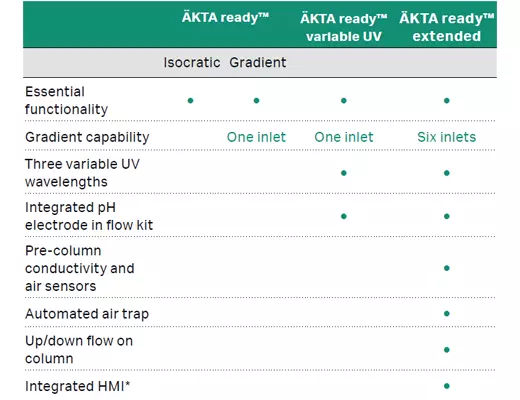 |  | ÄKTA ready™ |  | ÄKTA ready™ variable UV | ÄKTA ready™ extended |
|---|---|---|---|---|
|  | Isocratic | Gradient |  |  |
| Essential functionality | • | • | • | • |
| Gradient capability |  | One inlet | One inlet | Six inlets |
| Three variable UV wavelengths |  |  | • | • |
| Integrated pH electrode in flow kit |  |  | • | • |
| Pre-column conductivity and air sensors |  |  |  | • |
| Automated air trap |  |  |  | • |
| Up/down flow on column |  |  |  | • |
| Integrated HMI* |  |  |  | • |